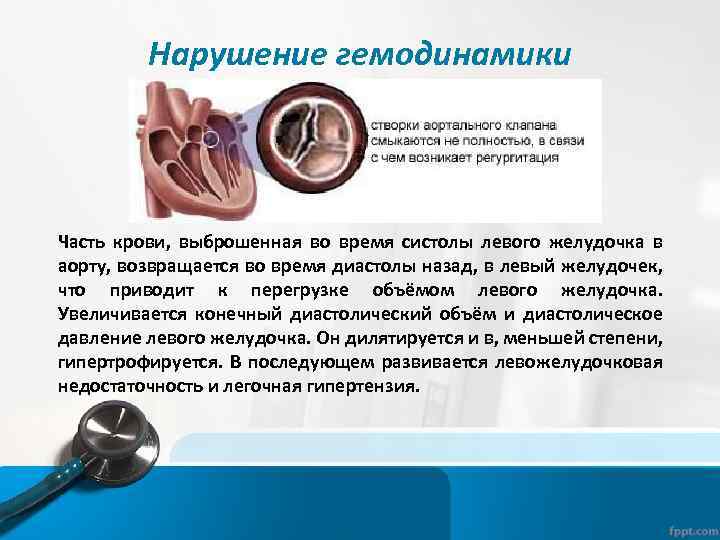 Нарушение гемодинамики

створки аортального клапана смыкаются не полностью, в связи с чем возникает регургитация

Часть крови, выброшенная во время систолы левого желудочка в аорту, возвращается во время диастолы назад, в левый желудочек, что приводит к перегрузке объёмом левого желудочка. Увеличивается конечный диастолический объём и диастолическое давление левого желудочка. Он дилятируется и в, меньшей степени, гипертрофируется. В последующем развивается левожелудочковая недостаточность и легочная гипертензия.

fppt.com